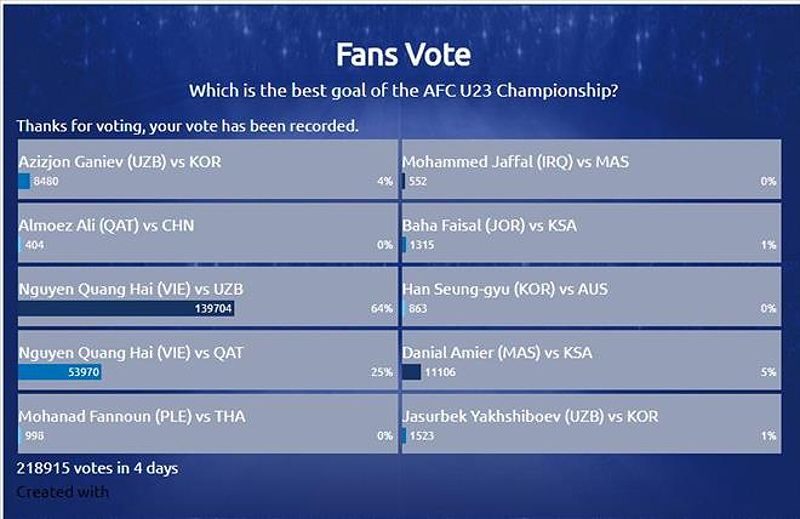 Fans Vote

Which is the best goal of the AFC U23 Championship?

Thanks for voting, your vote has been recorded.

Azizjon Ganiev (UZB) vs KOR
8480 4%

Almoez Ali (QAT) vs CHN
404 0%

Nguyen Quang Hai (VIE) vs UZB
139704 64%

Nguyen Quang Hai (VIE) vs QAT
53970 25%

Mohanad Fannoun (PLE) vs THA
998 0%

Mohammed Jaffal (IRQ) vs MAS
552 0%

Baha Faisal (JOR) vs KSA
1315 1%

Han Seung-gyu (KOR) vs AUS
863 0%

Danial Amier (MAS) vs KSA
11106 5%

Jasurbek Yakhshiboev (UZB) vs KOR
1523 1%

218915 votes in 4 days

Created with